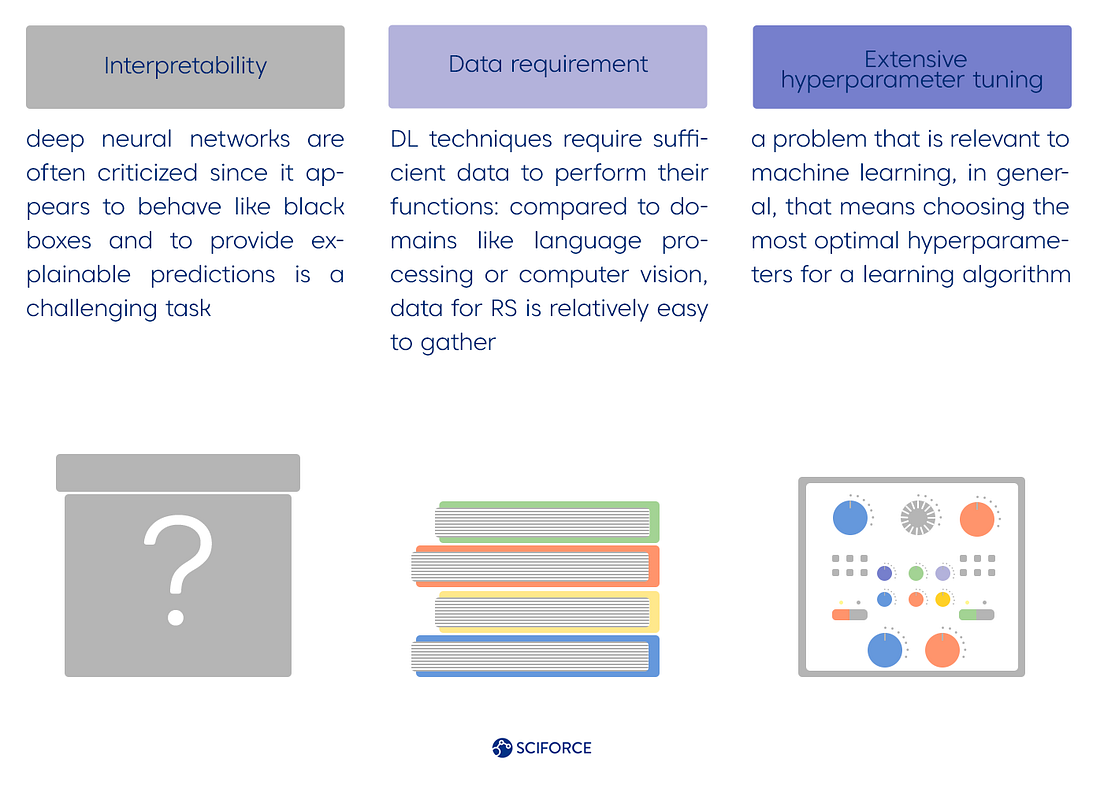 Interpretability

deep neural networks are often criticized since it appears to behave like black boxes and to provide explainable predictions is a challenging task

Data requirement

DL techniques require sufficient data to perform their functions: compared to domains like language processing or computer vision, data for RS is relatively easy to gather

Extensive hyperparameter tuning

a problem that is relevant to machine learning, in general, that means choosing the most optimal hyperparameters for a learning algorithm

?

SCIFORCE